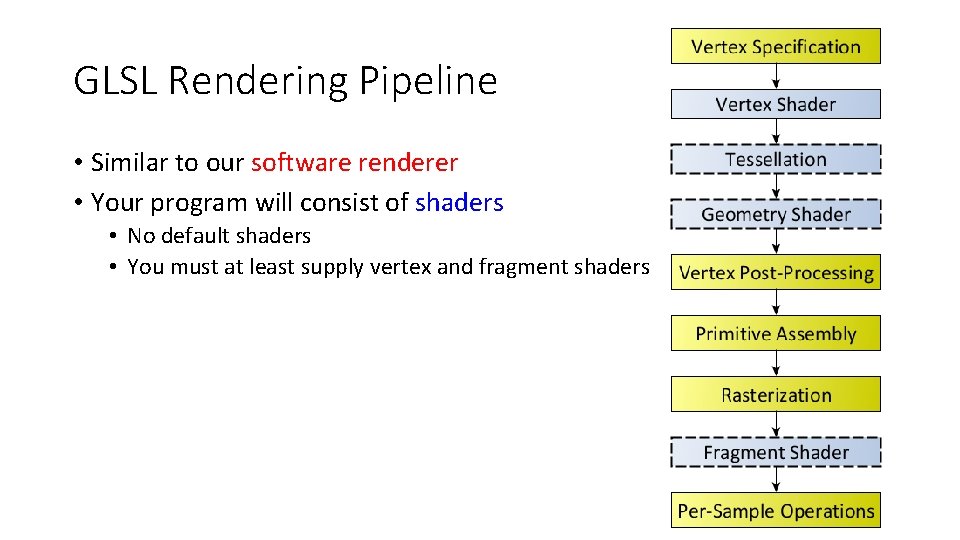 GLSL Rendering Pipeline

• Similar to our software renderer
• Your program will consist of shaders
  • No default shaders
  • You must at least supply vertex and fragment shaders

Vertex Specification
Vertex Shader
Tessellation
Geometry Shader
Vertex Post-Processing
Primitive Assembly
Rasterization
Fragment Shader
Per-Sample Operations